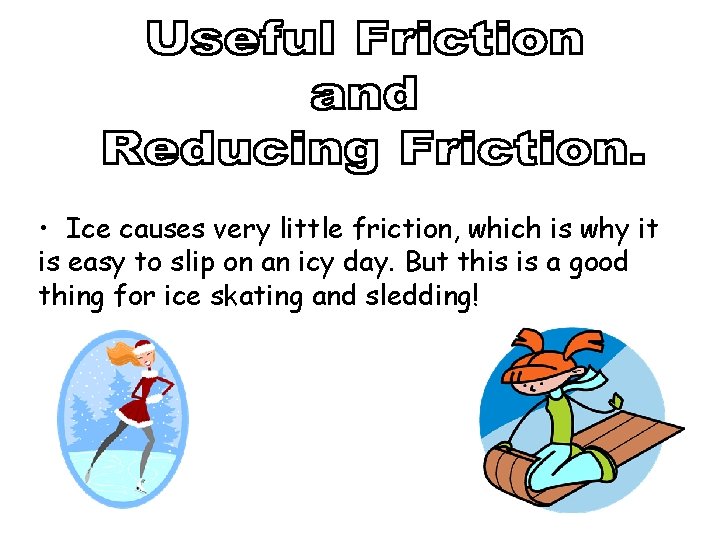 Useful Friction
and
Reducing Friction.

• Ice causes very little friction, which is why it is easy to slip on an icy day. But this is a good thing for ice skating and sledding!